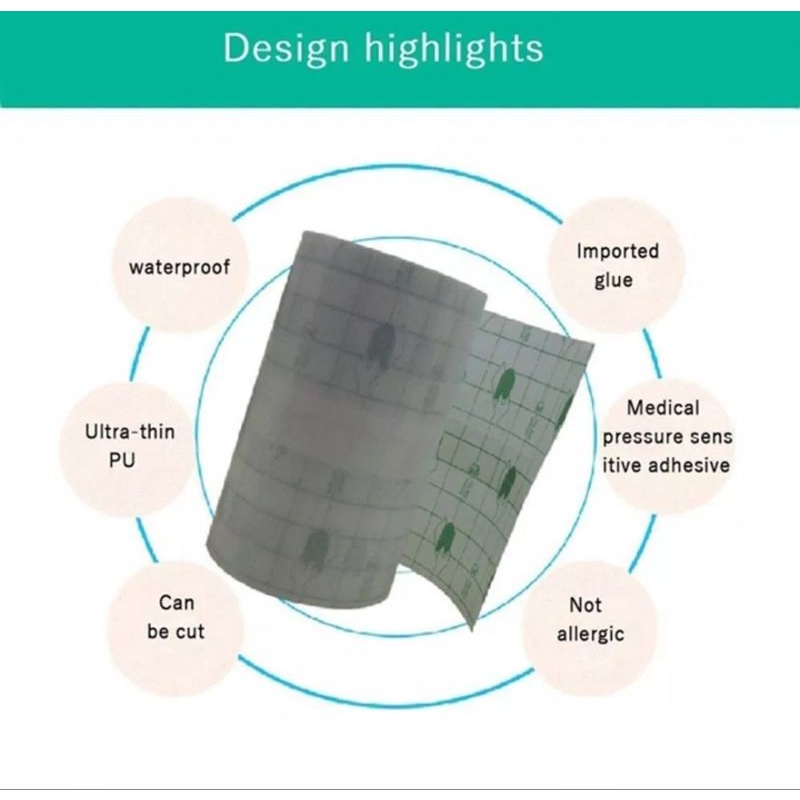 Design highlights

waterproof

Ultra-thin
PU

Can
be cut

Imported
glue

Medical
pressure sens
itive adhesive

Not
allergic